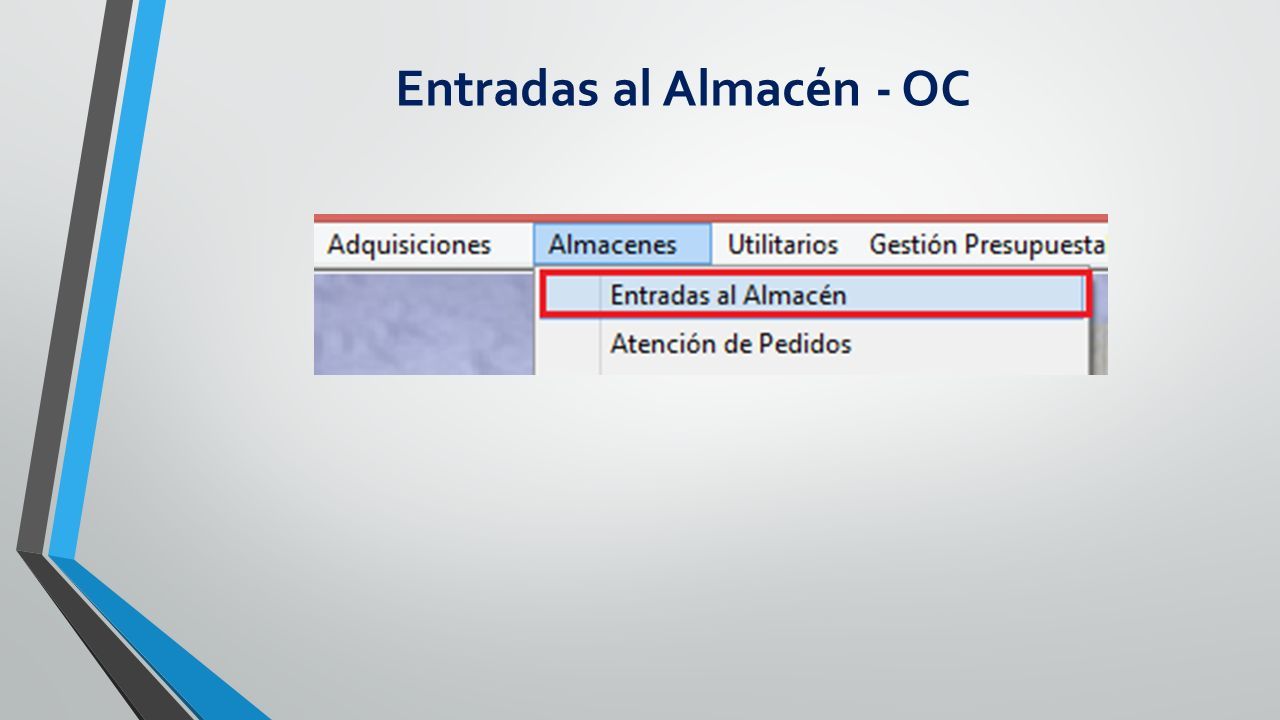 Entradas al Almacén - OC

Adquisiciones Almacenes Utilitarios Gestión Presupuesta

Entradas al Almacén

Atención de Pedidos